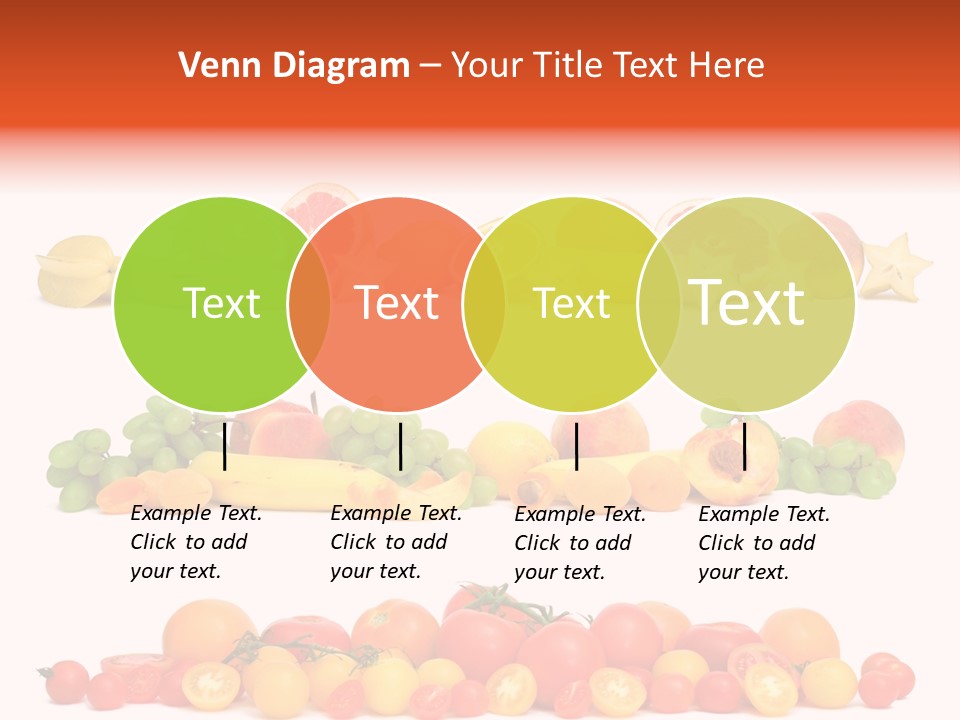 Venn Diagram – Your Title Text Here

Text

Text

Text

Text

Example Text. Click to add your text.

Example Text. Click to add your text.

Example Text. Click to add your text.

Example Text. Click to add your text.